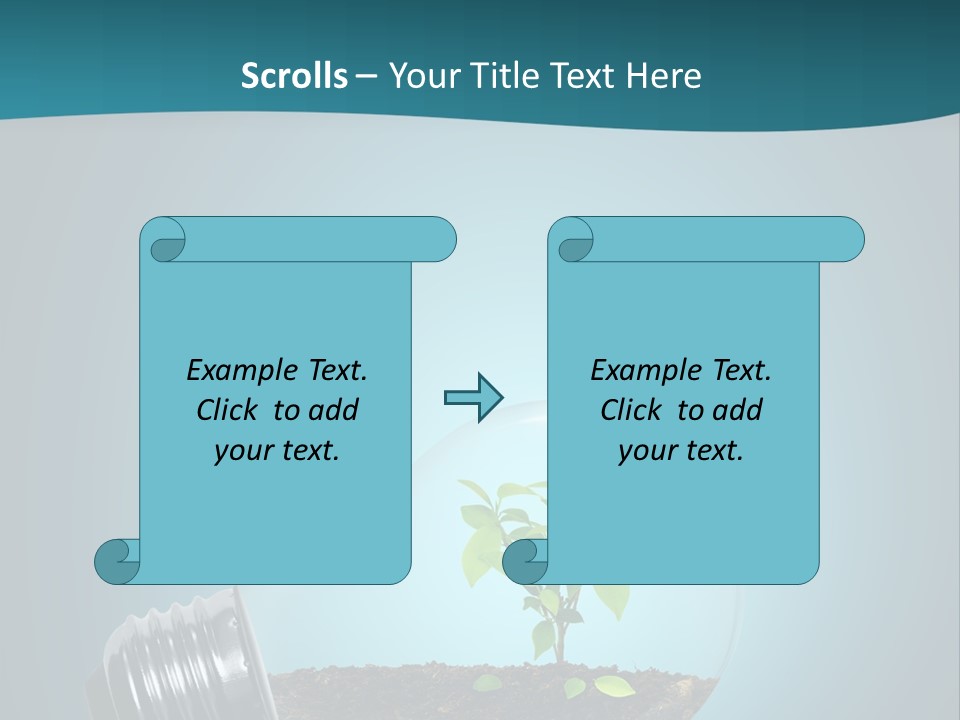 Scrolls – Your Title Text Here

Example Text. Click to add your text.

Example Text. Click to add your text.